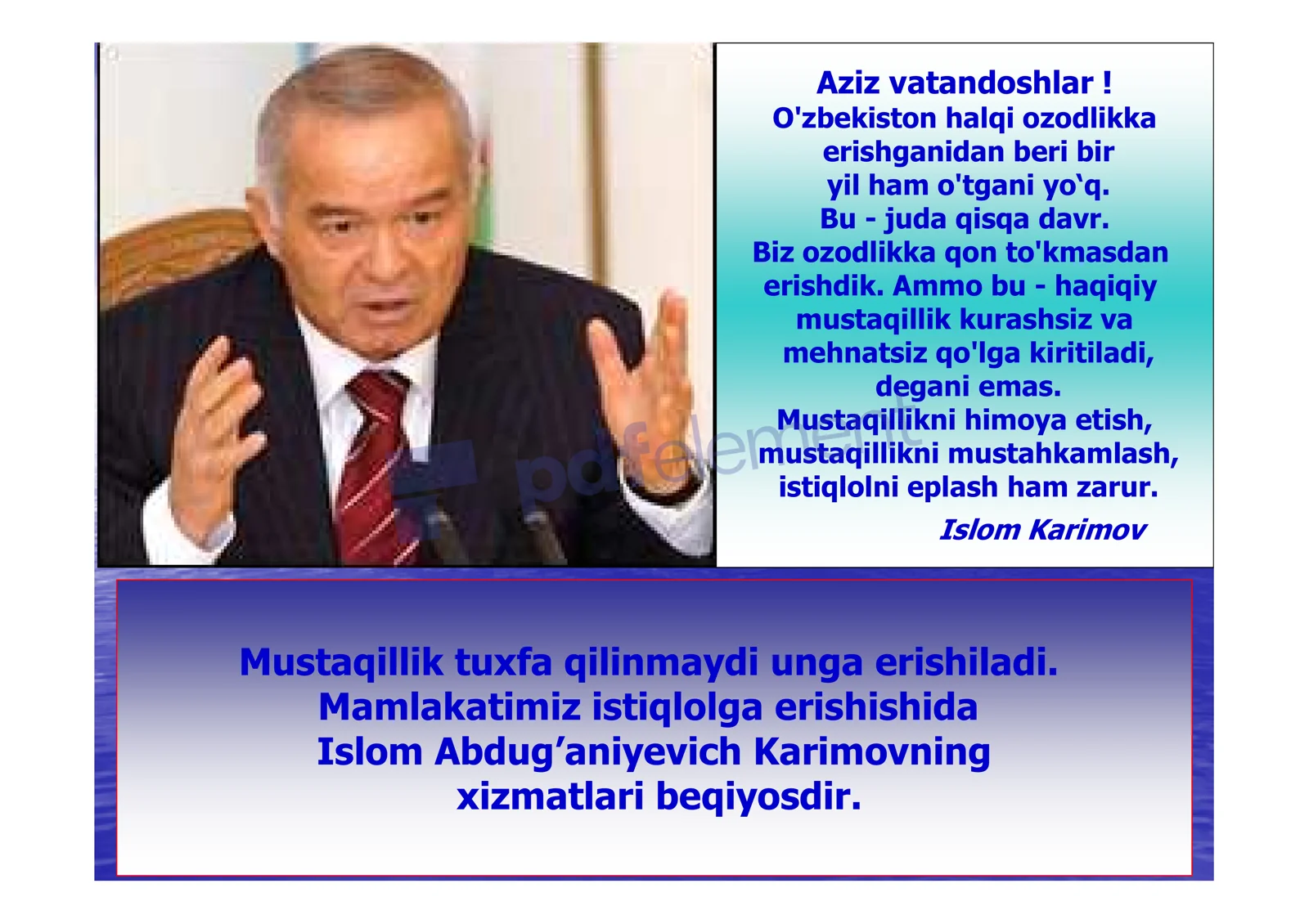 Aziz vatandoshlar !
O'zbekiston halqi ozodlikka erishganidan beri bir yil ham o'tgani yo‘q.
Bu - juda qisqa davr.
Biz ozodlikka qon to'kmasdan erishdik. Ammo bu - haqiqiy mustaqillik kurashsiz va mehnatsiz qo'lga kiritiladi, degani emas.
Mustaqillikni himoya etish, mustaqillikni mustahkamlash, istiqlolni eplash ham zarur.
Islom Karimov

pdfelement

Mustaqillik tuxfa qilinmaydi unga erishiladi.
Mamlakatimiz istiqlolga erishishida
Islom Abdug’aniyevich Karimovning
xizmatlari beqiyosdir.